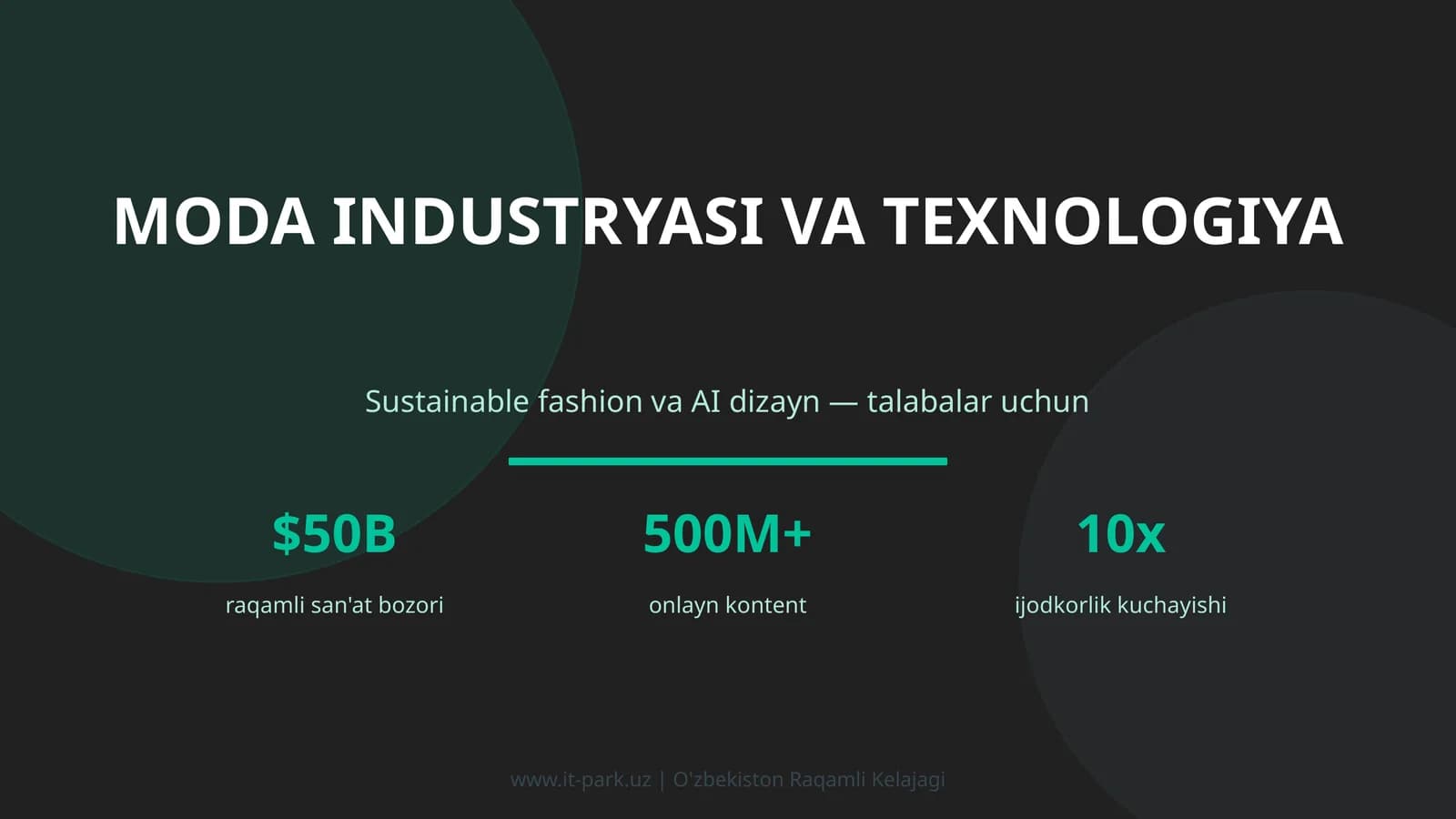 MODA INDUSTRYASI VA TEXNOLOGIYA

Sustainable fashion va AI dizayn — talabalar uchun

\$50B
raqamli san'at bozori

500M+
onlayn kontent

10x
ijodkorlik kuchayishi

www.it-park.uz | O'zbekiston Raqamli Kelajagi